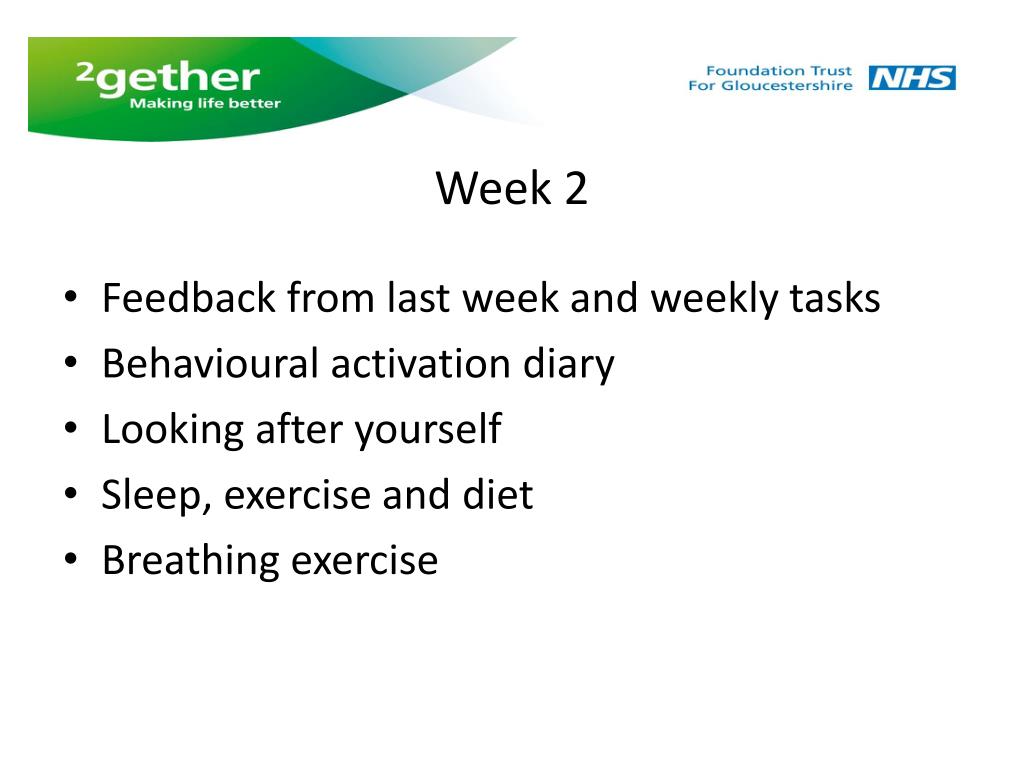 ²gether
Making life better

Foundation Trust
For Gloucestershire NHS

Week 2

• Feedback from last week and weekly tasks
• Behavioural activation diary
• Looking after yourself
• Sleep, exercise and diet
• Breathing exercise